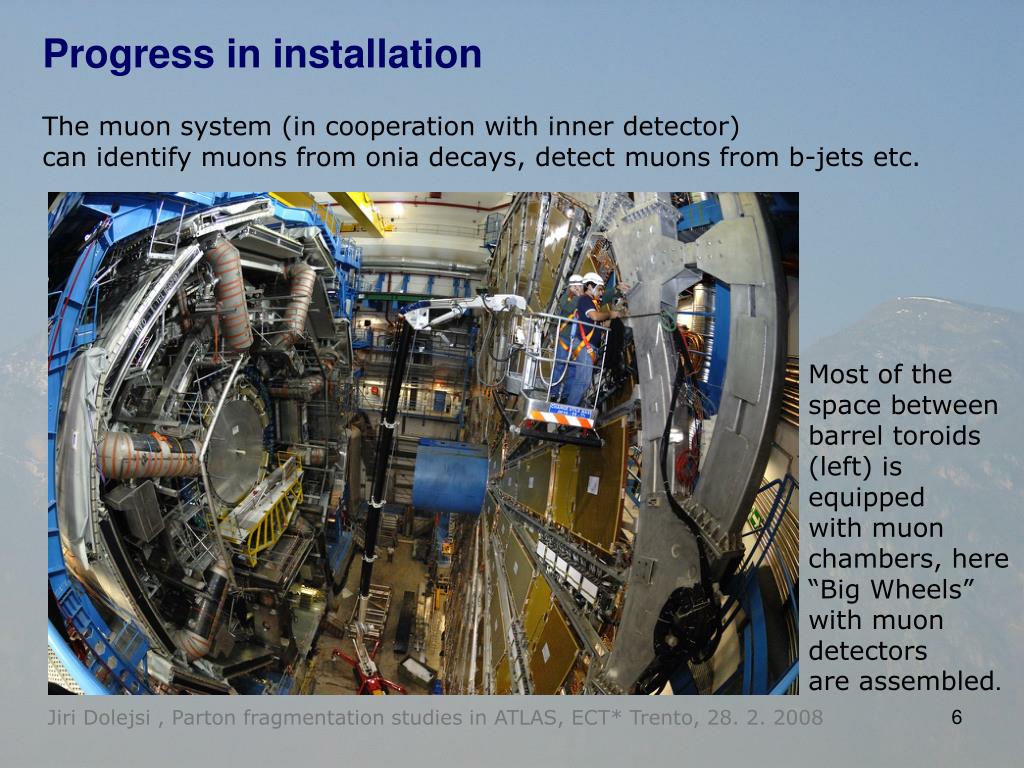 Progress in installation

The muon system (in cooperation with inner detector) can identify muons from onia decays, detect muons from b-jets etc.

Most of the space between barrel toroids (left) is equipped with muon chambers, here “Big Wheels” with muon detectors are assembled.

Jiri Dolejsi , Parton fragmentation studies in ATLAS, ECT* Trento, 28. 2. 2008

6